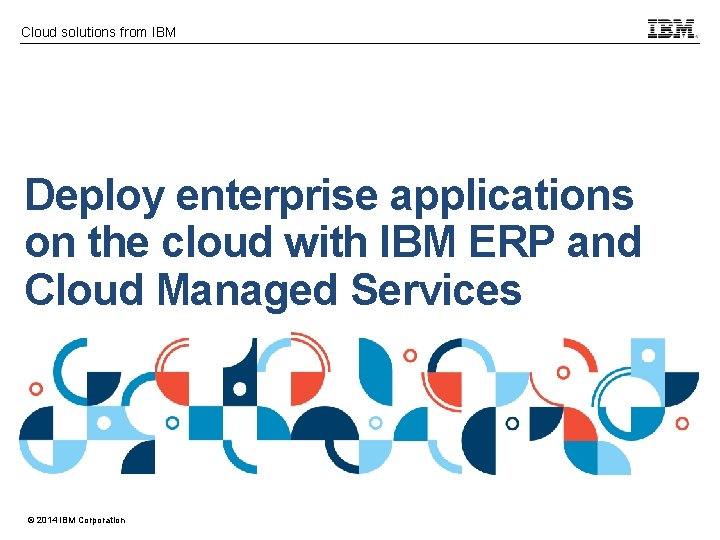 Cloud solutions from IBM

IBM

Deploy enterprise applications on the cloud with IBM ERP and Cloud Managed Services

© 2014 IBM Corporation